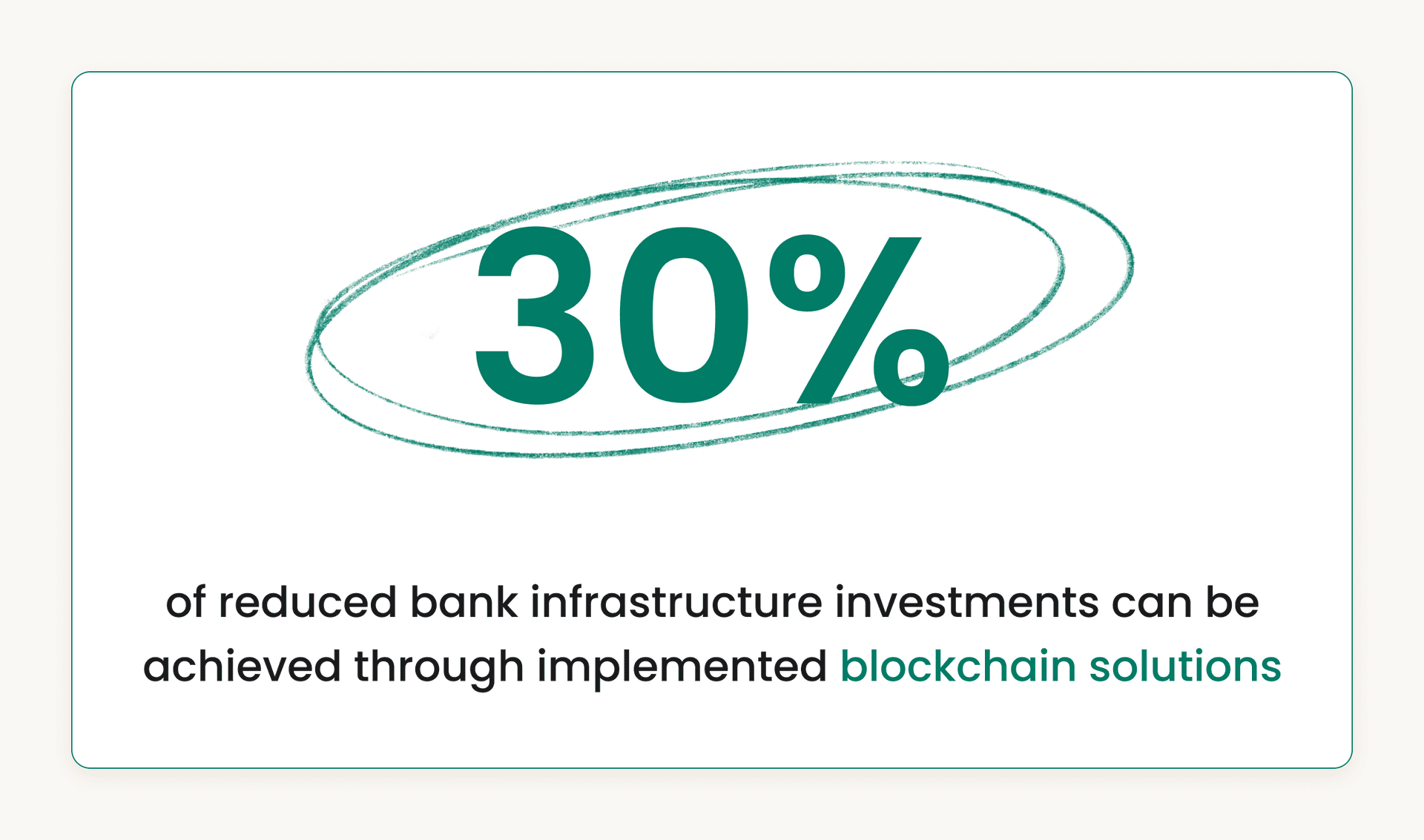 30%

of reduced bank infrastructure investments can be achieved through implemented blockchain solutions